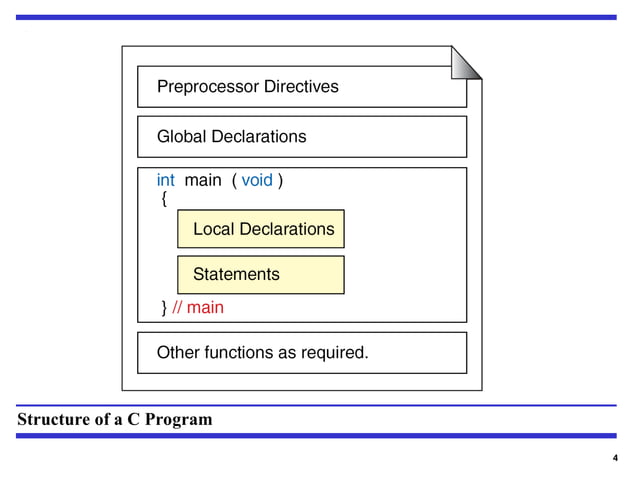 Preprocessor Directives

Global Declarations

int main ( void )
{
Local Declarations

Statements

} // main

Other functions as required.

Structure of a C Program

4